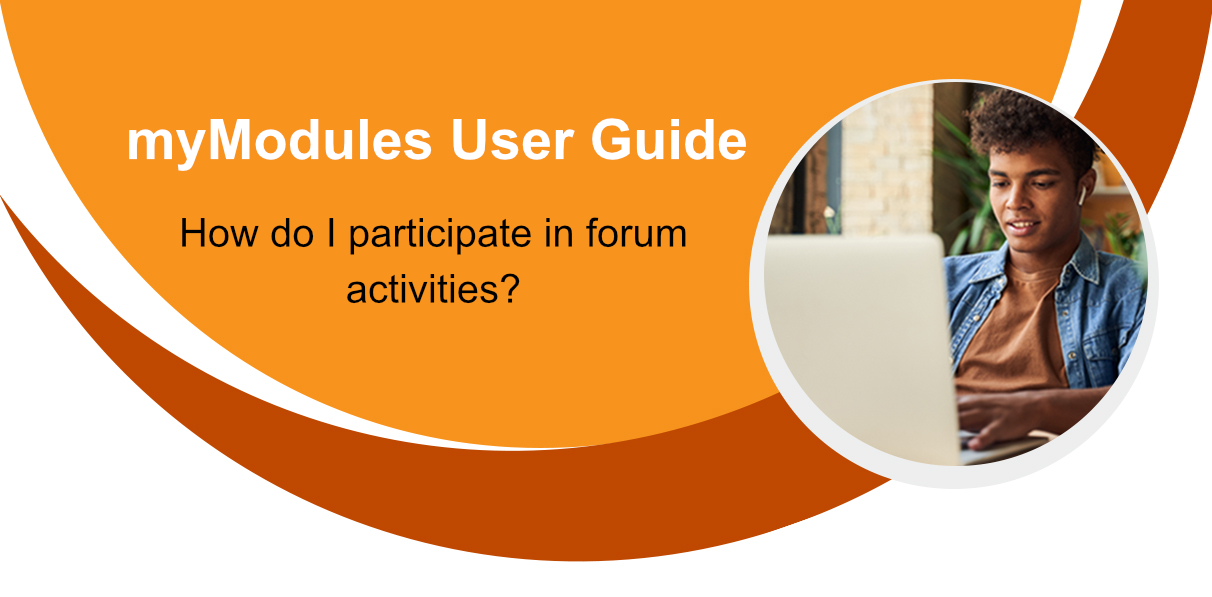 myModules User Guide

How do I participate in forum activities?